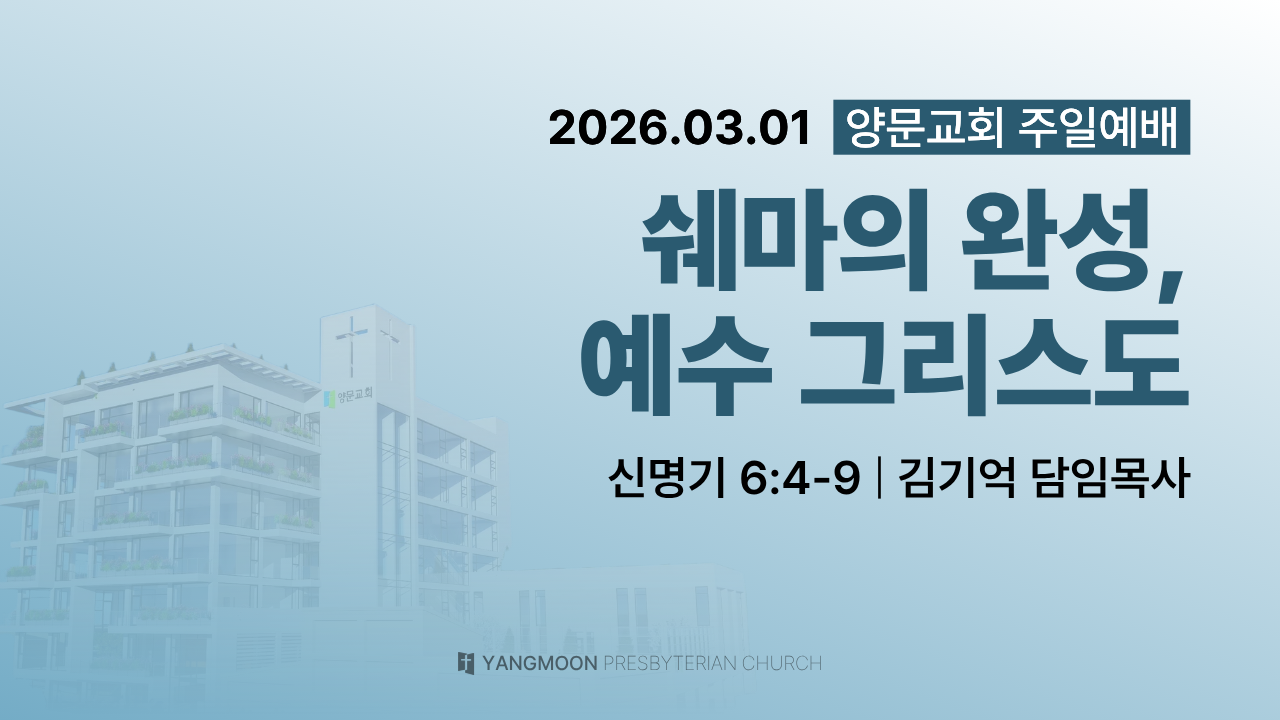 2026.03.01 양문교회 주일예배

쉐마의 완성, 예수 그리스도

신명기 6:4-9 | 김기억 담임목사

양문교회

YANGMOON PRESBYTERIAN CHURCH